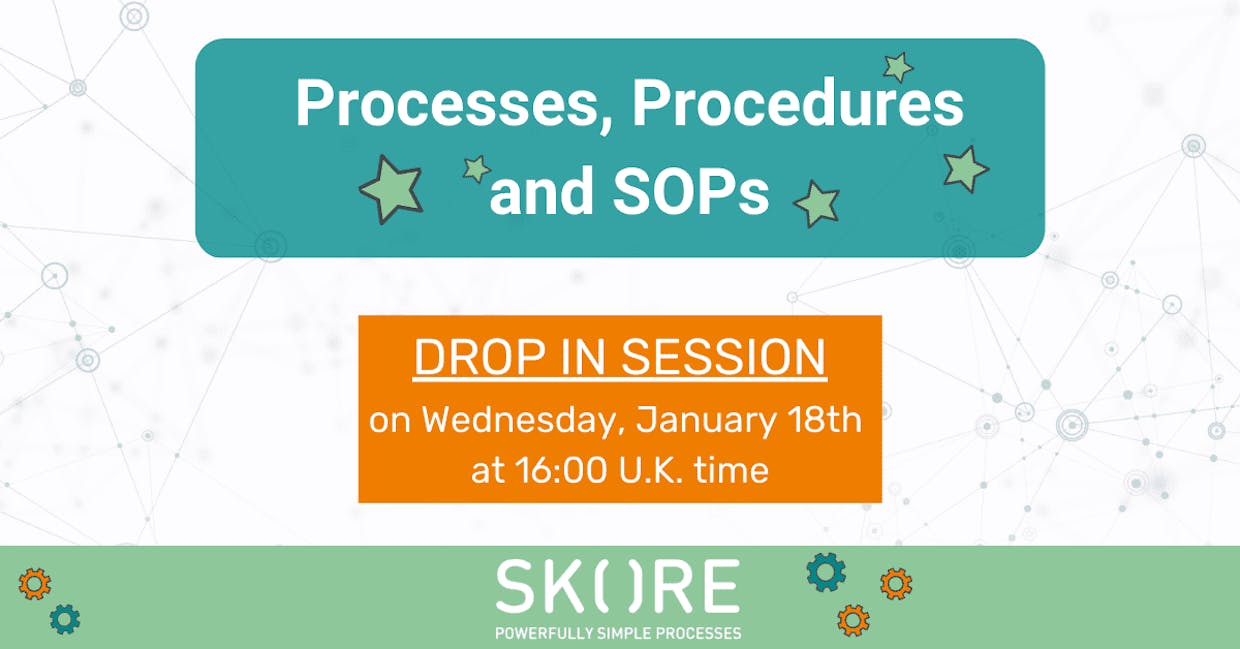 Processes, Procedures and SOPs

DROP IN SESSION
on Wednesday, January 18th at 16:00 U.K. time

SK()RE
POWERFULLY SIMPLE PROCESSES